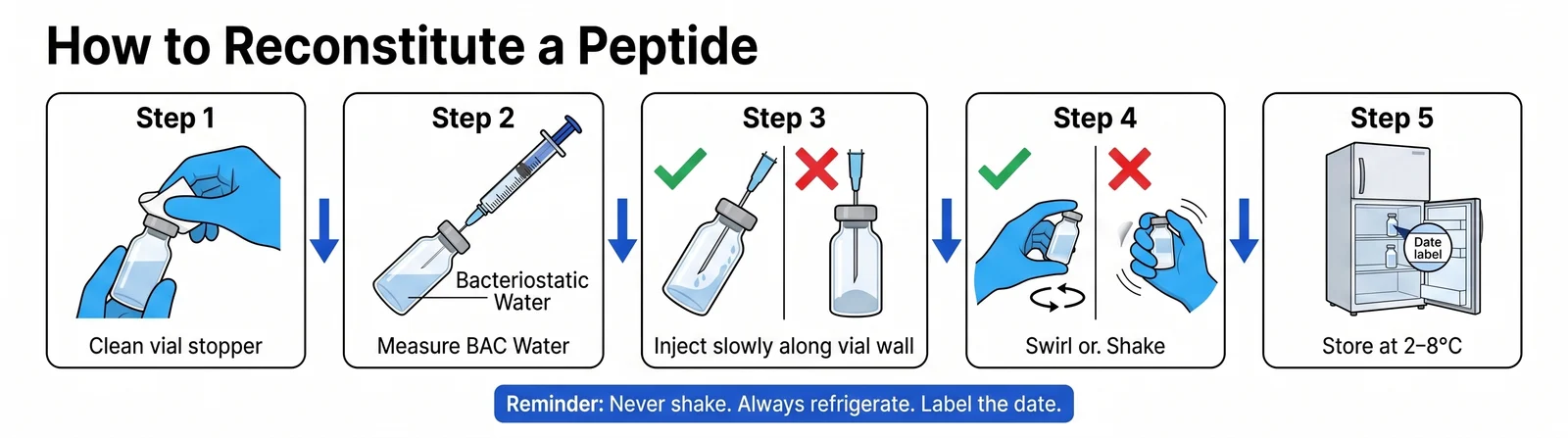 How to Reconstitute a Peptide

Step 1

Clean vial stopper

Step 2

Bacteriostatic Water

Measure BAC Water

Step 3

Inject slowly along vial wall

Step 4

Swirl or. Shake

Step 5

Date label

Store at 2–8°C

Reminder: Never shake. Always refrigerate. Label the date.